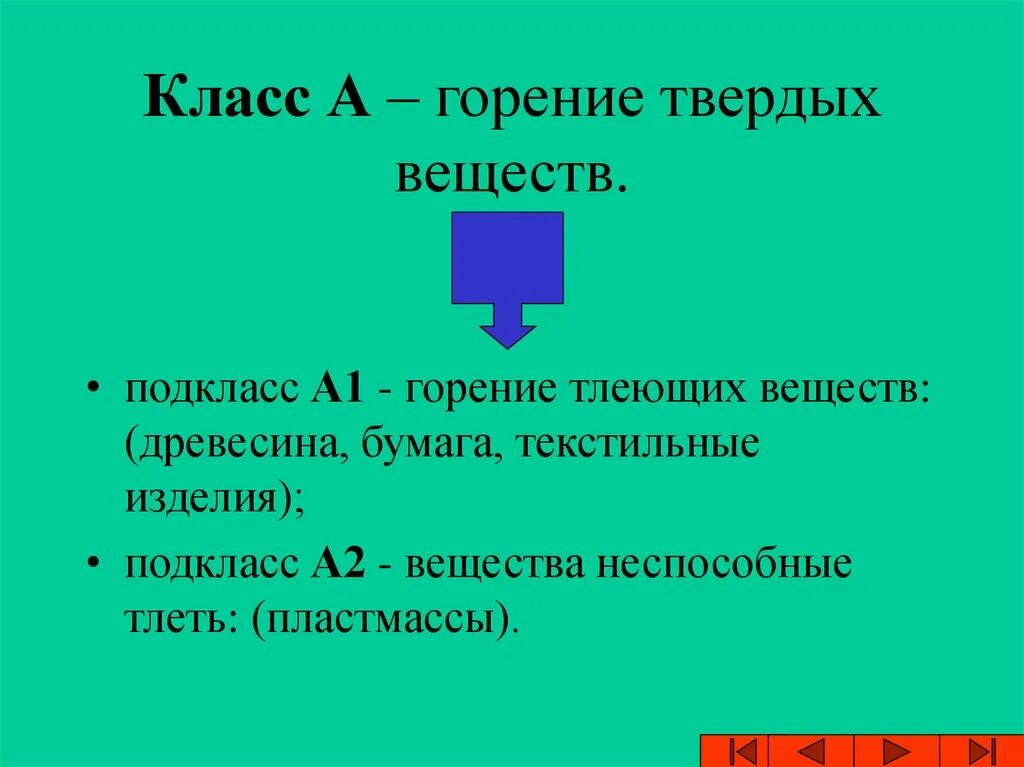 Класс А – горение твердых веществ.

• подкласс А1 - горение тлеющих веществ: (древесина, бумага, текстильные изделия);

• подкласс А2 - вещества неспособные тлеть: (пластмассы).